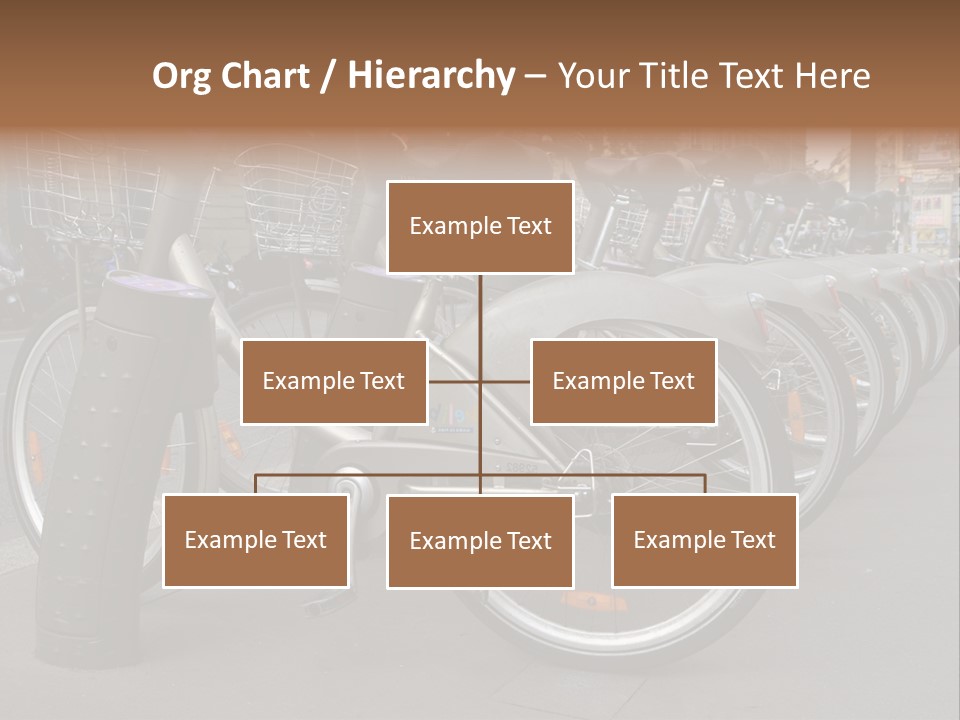 Org Chart / Hierarchy – Your Title Text Here

Example Text

Example Text

Example Text

Example Text

Example Text

Example Text